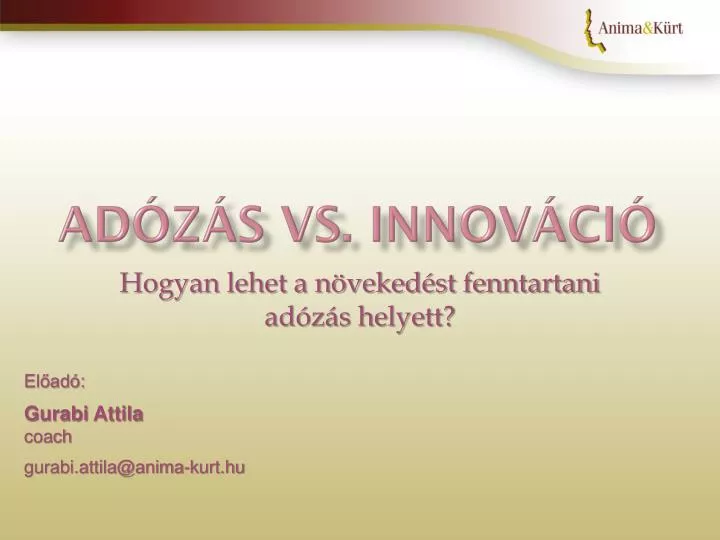 Anima&Kürt

ADÓZÁS VS. INNOVÁCIÓ

Hogyan lehet a növekedést fenntartani adózás helyett?

Előadó:

Gurabi Attila
coach

gurabi.attila@anima-kurt.hu